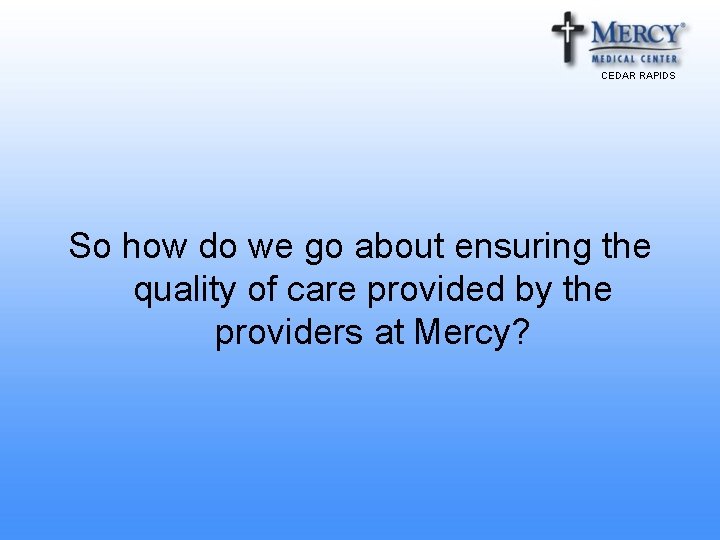 MERCY®
MEDICAL CENTER
CEDAR RAPIDS

So how do we go about ensuring the quality of care provided by the providers at Mercy?